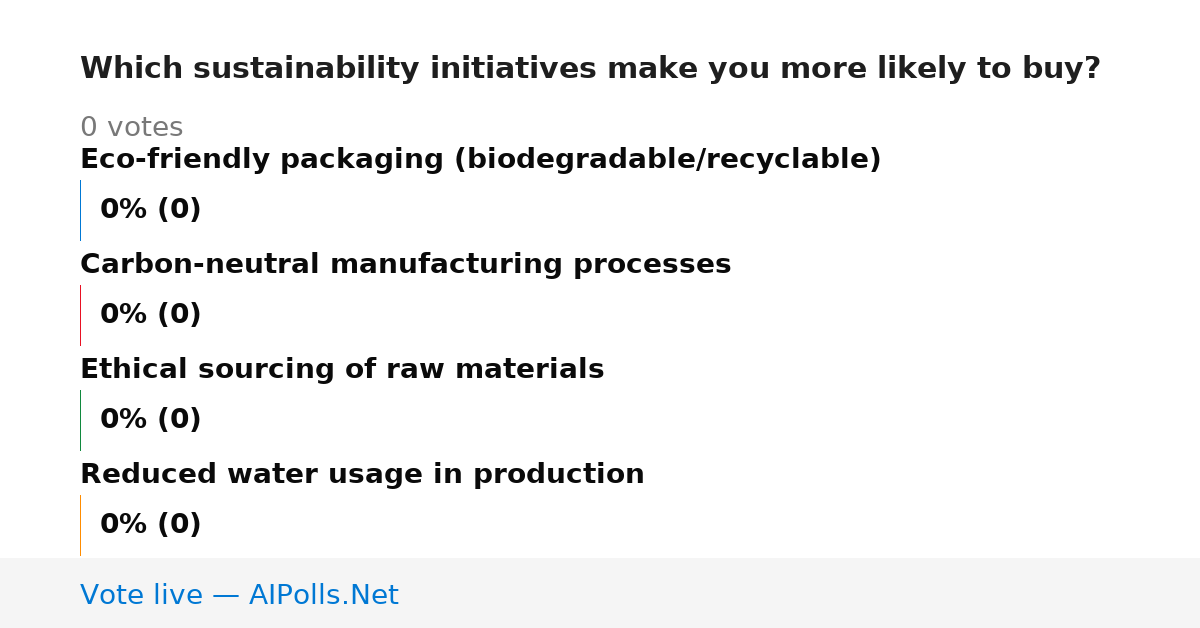 Which sustainability initiatives make you more likely to buy?

0 votes

Eco-friendly packaging (biodegradable/recyclable)

0% (0)

Carbon-neutral manufacturing processes

0% (0)

Ethical sourcing of raw materials

0% (0)

Reduced water usage in production

0% (0)

Vote live — AIPolls.Net